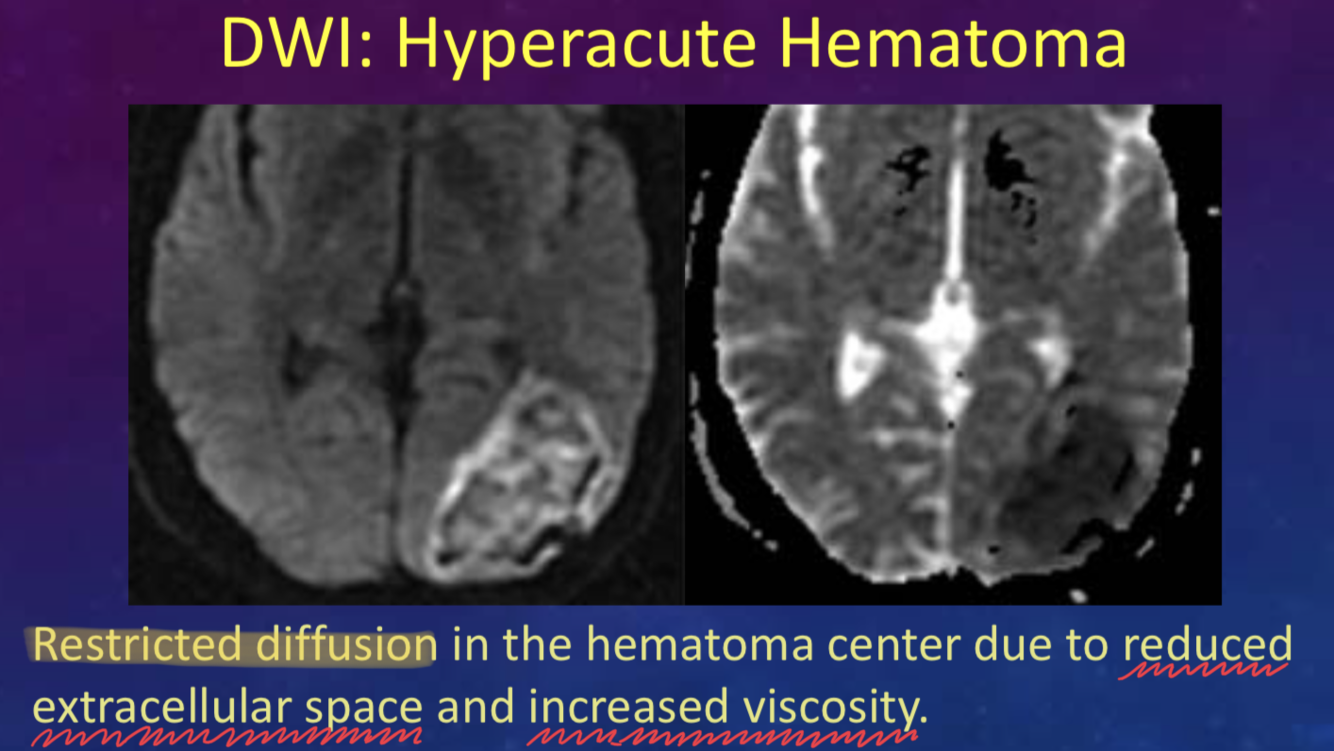 DWI: Hyperacute Hematoma

Restricted diffusion in the hematoma center due to reduced extracellular space and increased viscosity.